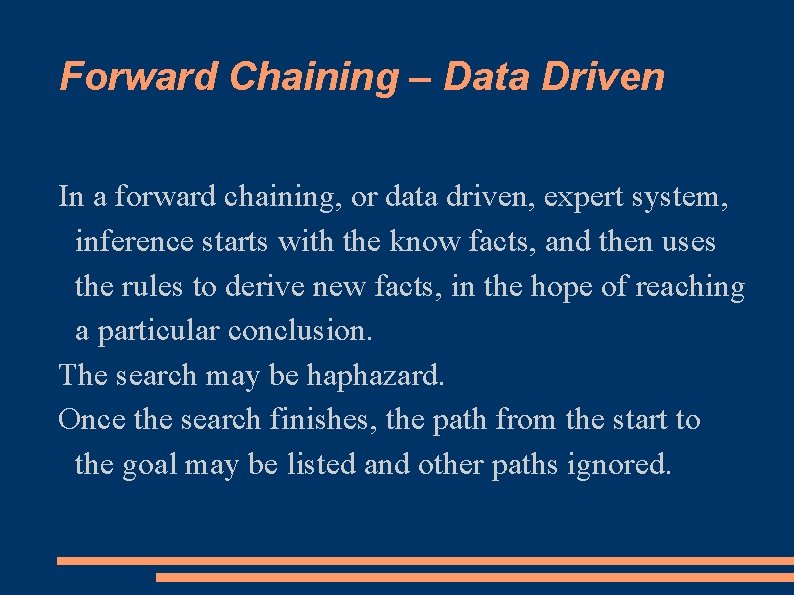 Forward Chaining – Data Driven

In a forward chaining, or data driven, expert system, inference starts with the know facts, and then uses the rules to derive new facts, in the hope of reaching a particular conclusion.

The search may be haphazard.

Once the search finishes, the path from the start to the goal may be listed and other paths ignored.